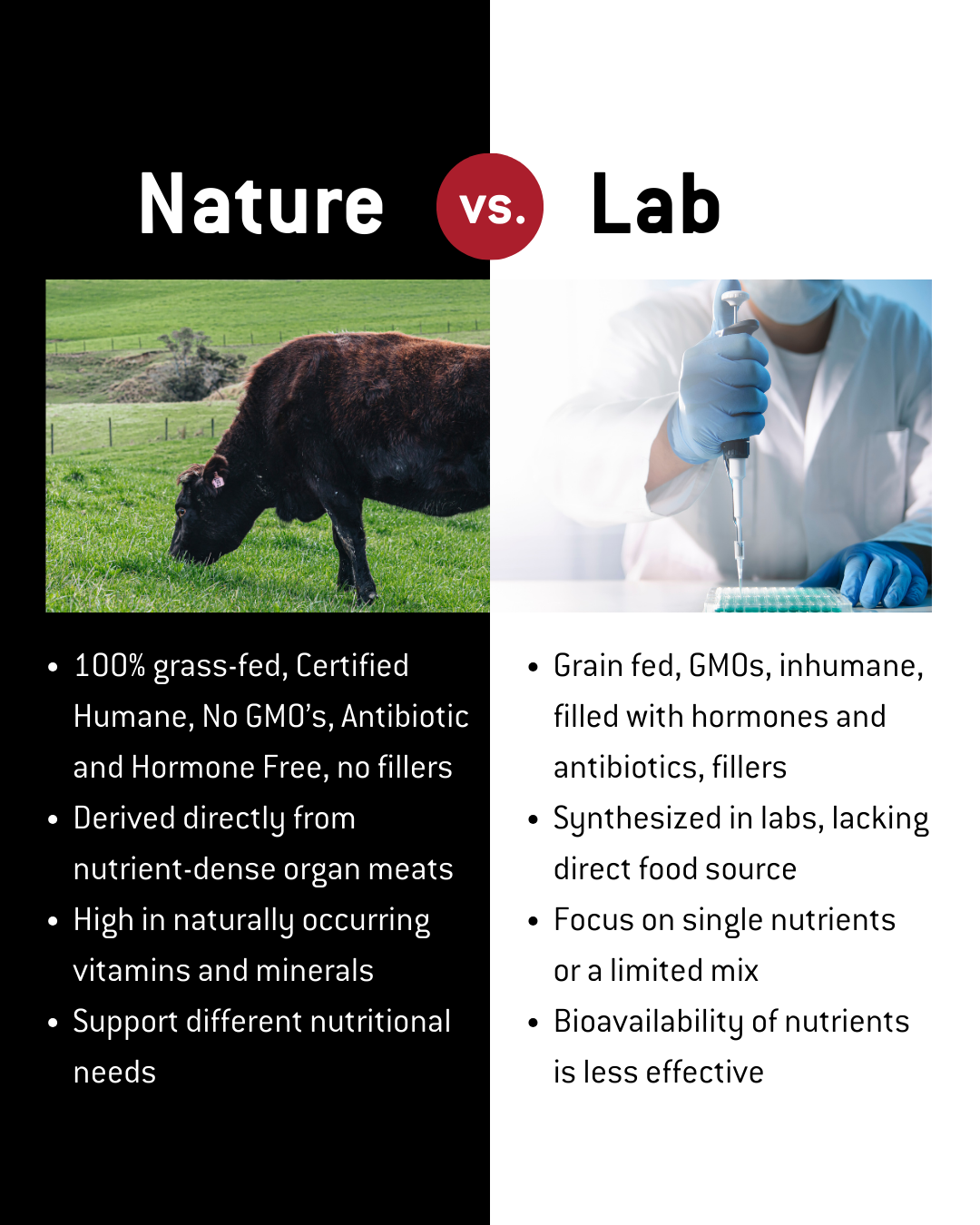 Nature vs. Lab

- 100% grass-fed, Certified Humane, No GMO's, Antibiotic and Hormone Free, no fillers
- Derived directly from nutrient-dense organ meats
- High in naturally occurring vitamins and minerals
- Support different nutritional needs

- Grain fed, GMOs, inhumane, filled with hormones and antibiotics, fillers
- Synthesized in labs, lacking direct food source
- Focus on single nutrients or a limited mix
- Bioavailability of nutrients is less effective